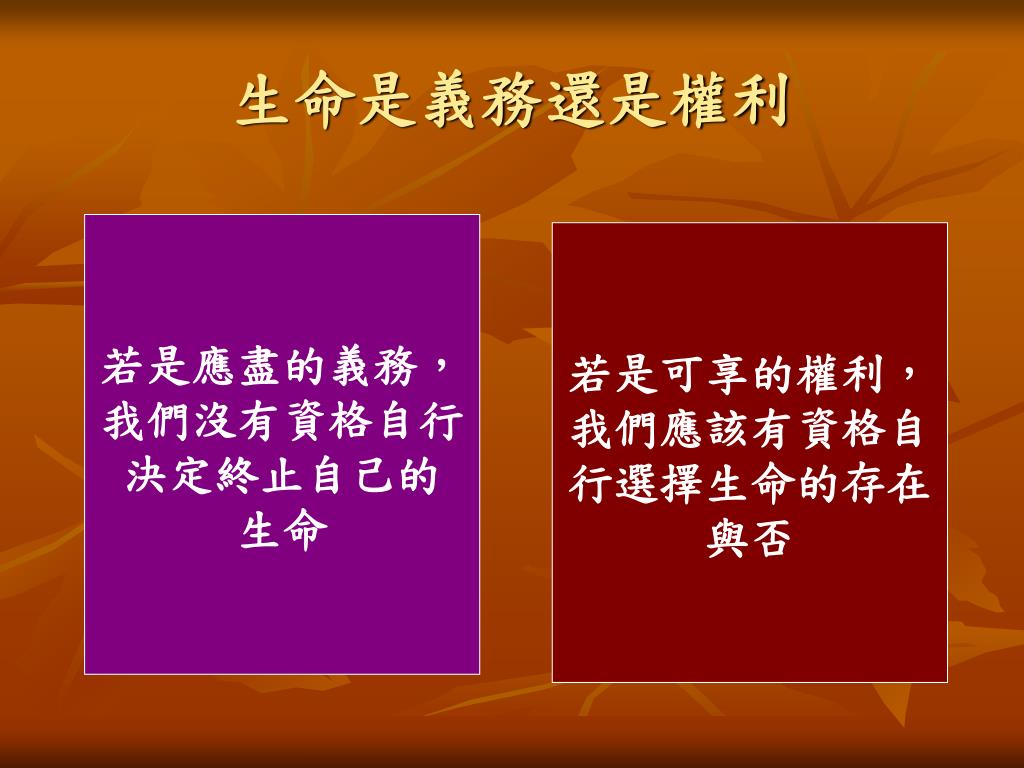 生命是義務還是權利

若是應盡的義務，我們沒有資格自行決定終止自己的生命

若是可享的權利，我們應該有資格自行選擇生命的存在與否